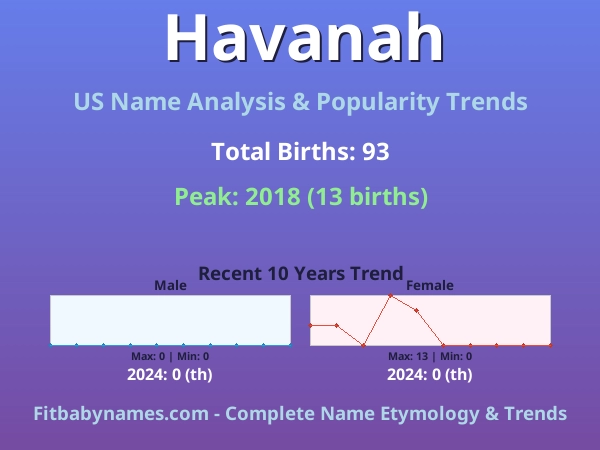 Havanah

US Name Analysis & Popularity Trends

Total Births: 93

Peak: 2018 (13 births)

Recent 10 Years Trend

Male

Max: 0 | Min: 0

2024: 0 (th)

Female

Max: 13 | Min: 0

2024: 0 (th)

Fitbabynames.com - Complete Name Etymology & Trends